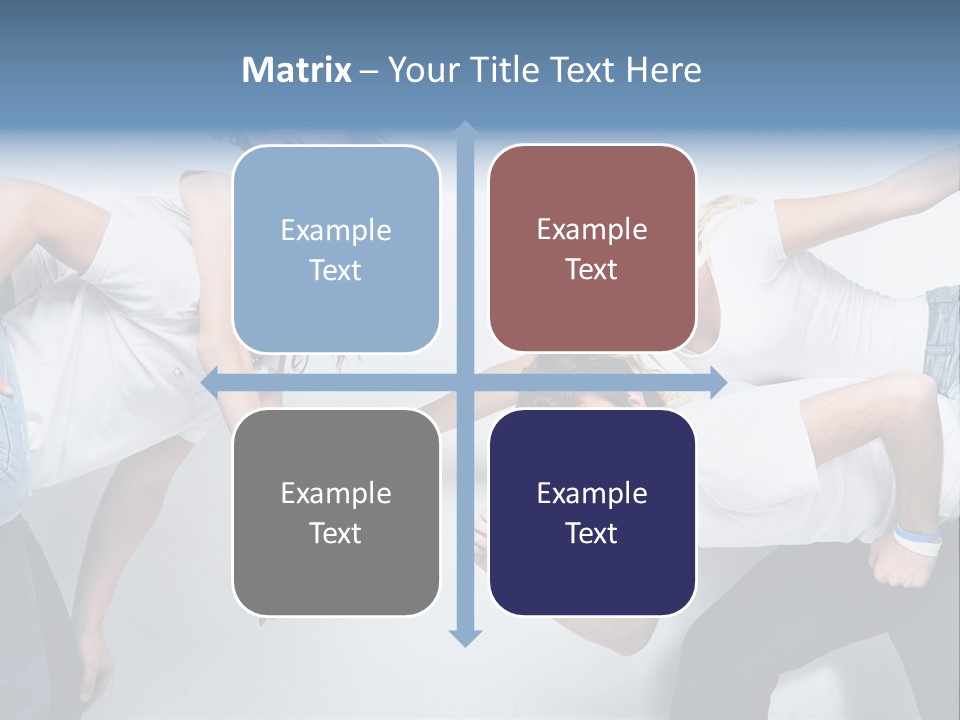 Matrix – Your Title Text Here

Example Text

Example Text

Example Text

Example Text